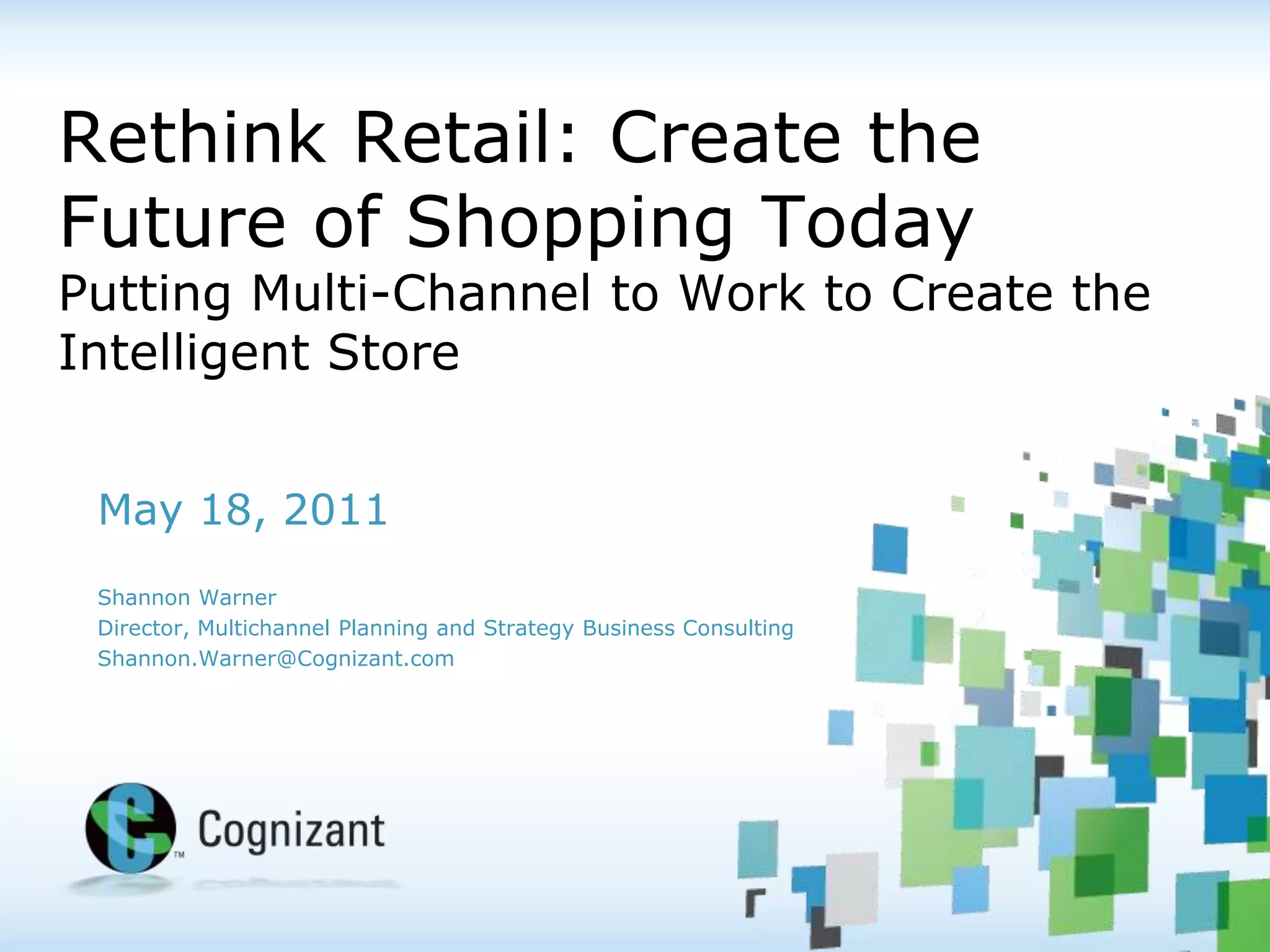 Rethink Retail: Create the Future of Shopping Today
Putting Multi-Channel to Work to Create the Intelligent Store

May 18, 2011

Shannon Warner
Director, Multichannel Planning and Strategy Business Consulting
Shannon.Warner@Cognizant.com

Cognizant